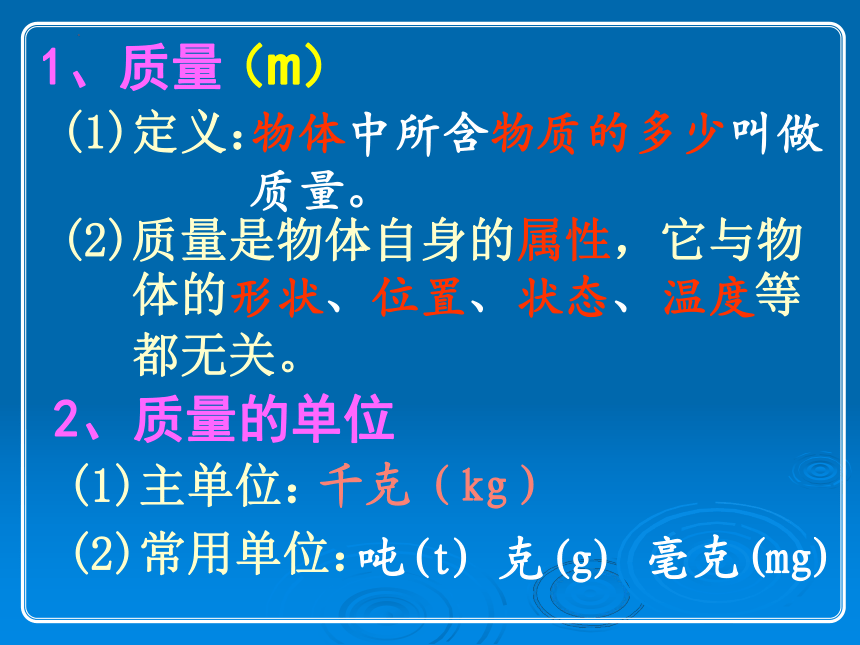 1、质量（m）

(1)定义:物体中所含物质的多少叫做质量。

(2)质量是物体自身的属性，它与物体的形状、位置、状态、温度等都无关。

2、质量的单位

(1)主单位：千克（kg）

(2)常用单位:吨(t) 克(g) 毫克(mg)